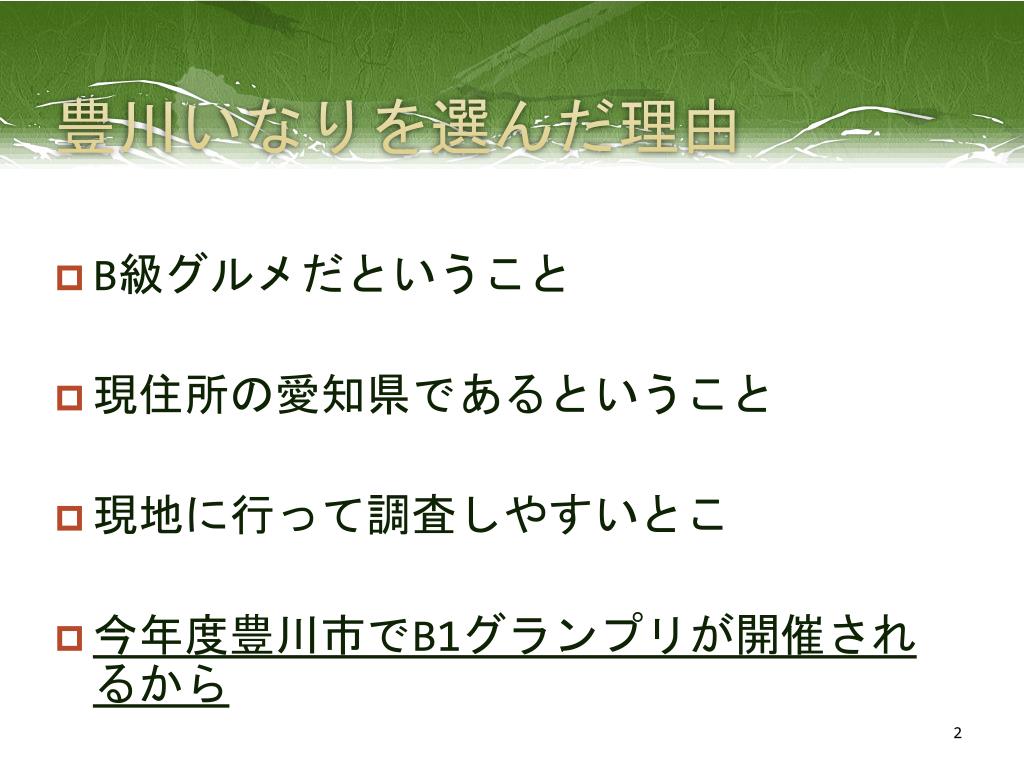 豊川いなりを選んだ理由

B級グルメだということ

現住所の愛知県であるということ

現地に行って調査しやすいとこ

今年度豊川市でB1グランプリが開催されるから

2